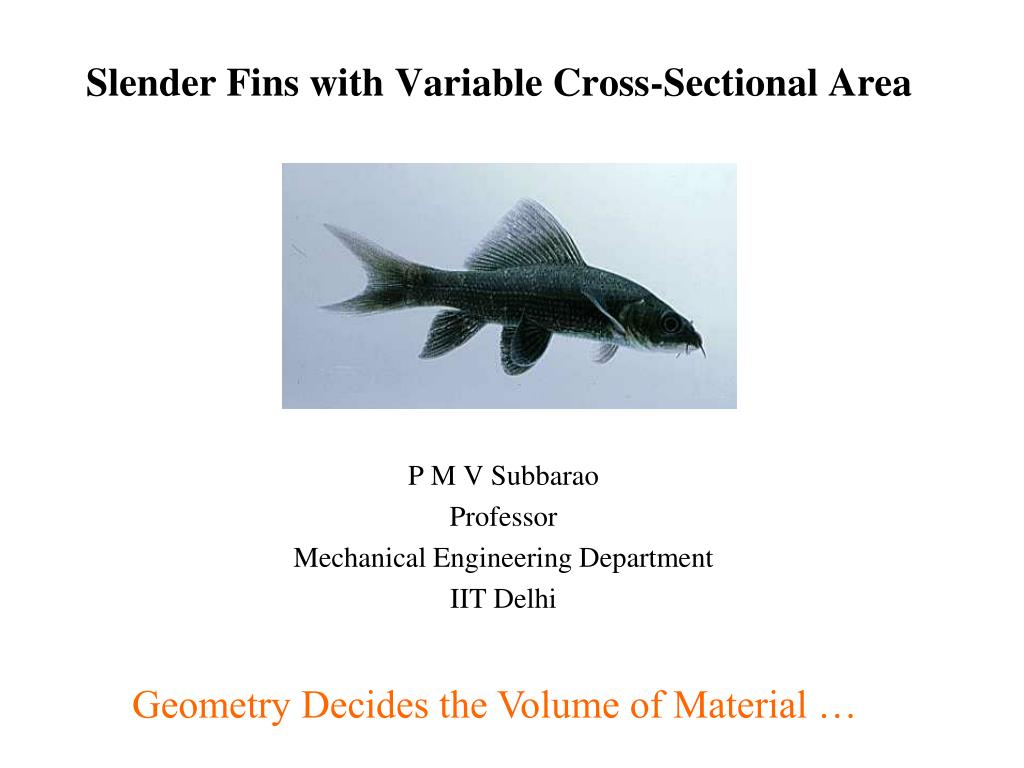 Slender Fins with Variable Cross-Sectional Area

P M V Subbarao
Professor
Mechanical Engineering Department
IIT Delhi

Geometry Decides the Volume of Material …